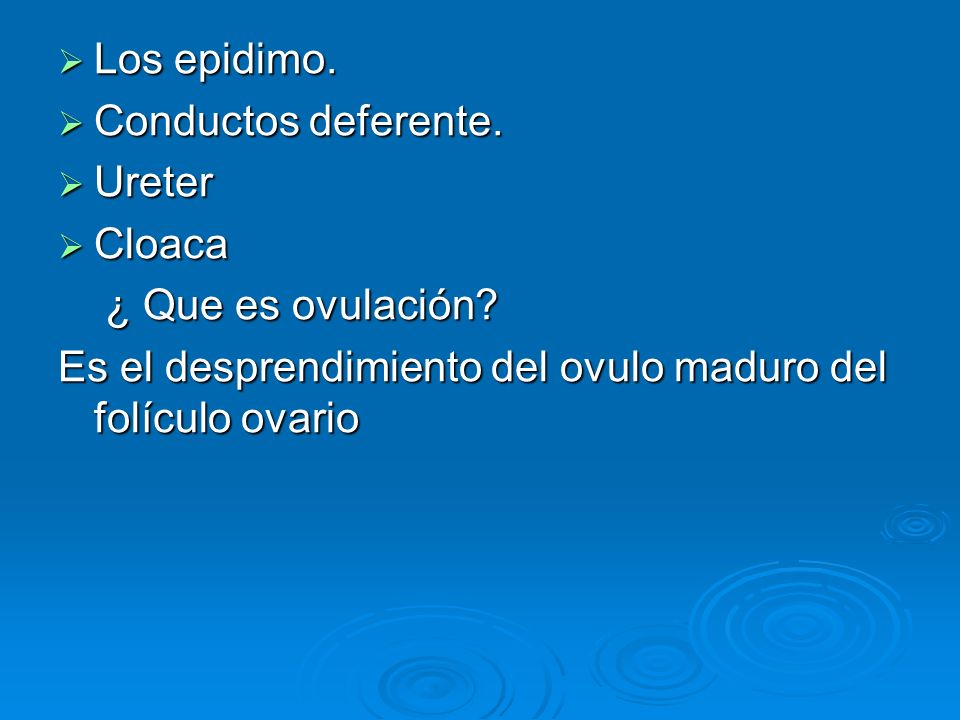 ➢ Los epidimo.
➢ Conductos deferente.
➢ Ureter
➢ Cloaca

¿ Que es ovulación?

Es el desprendimiento del ovulo maduro del folículo ovario